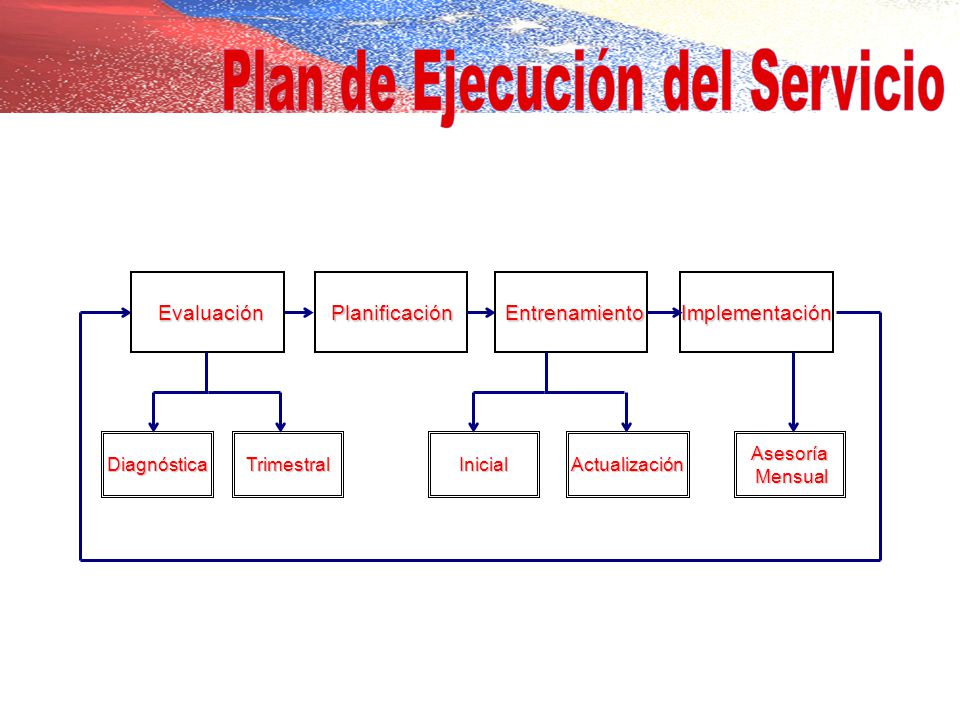 Plan de Ejecución del Servicio

Evaluación
Planificación
Entrenamiento
Implementación

Diagnóstica
Trimestral
Inicial
Actualización
Asesoría Mensual